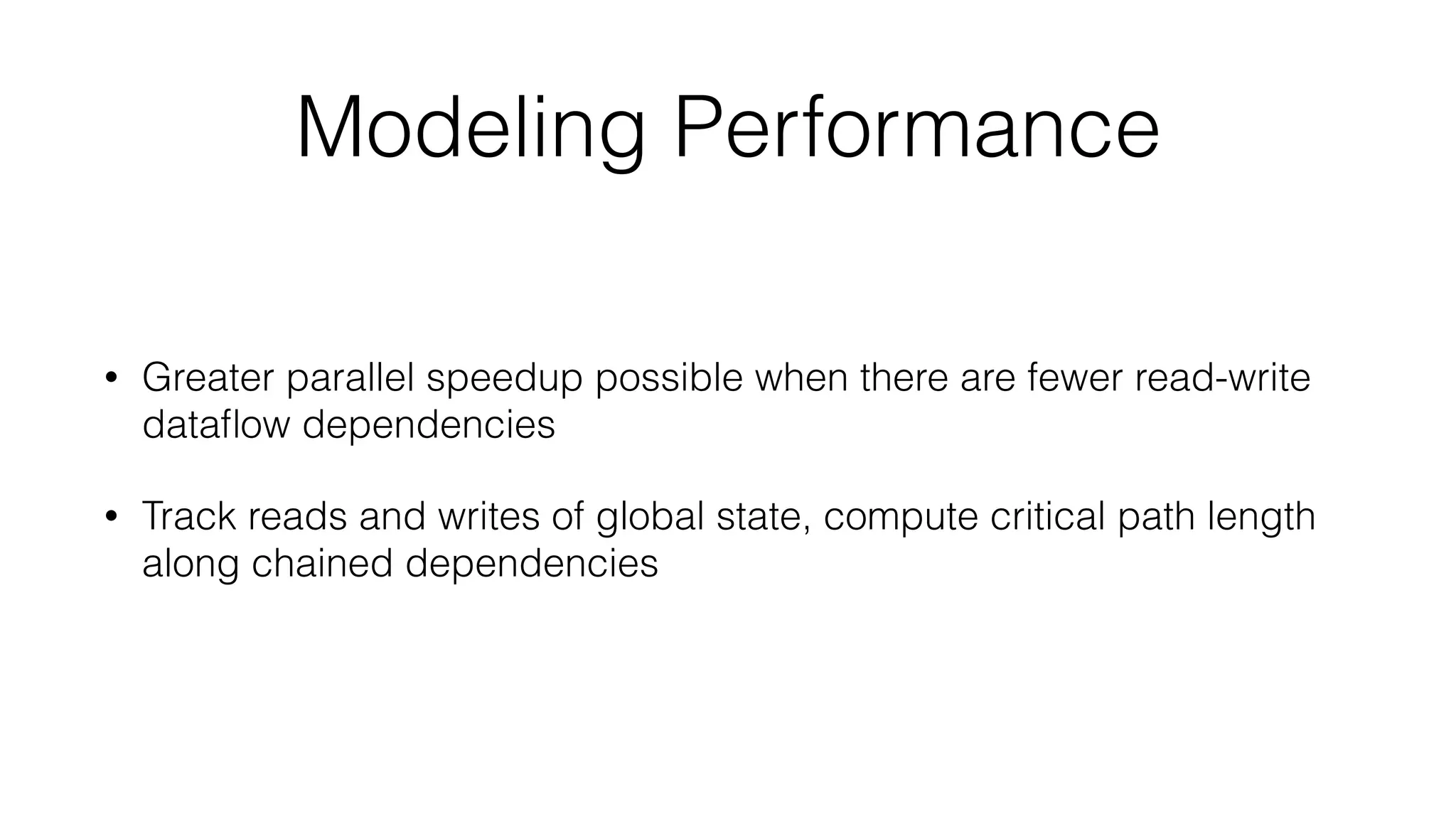 Modeling Performance

• Greater parallel speedup possible when there are fewer read-write dataflow dependencies

• Track reads and writes of global state, compute critical path length along chained dependencies